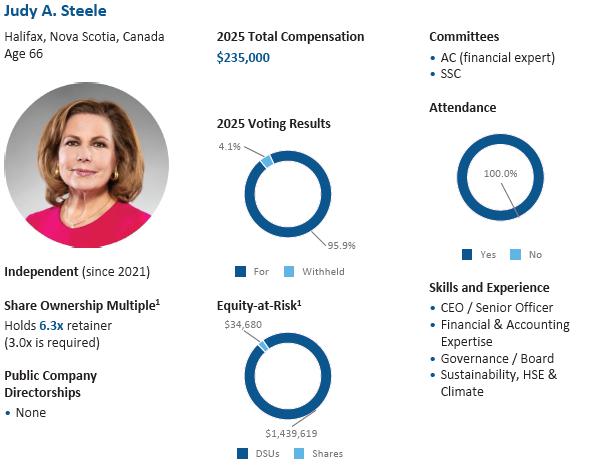 Judy A. Steele

Halifax, Nova Scotia, Canada
Age 66

Independent (since 2021)

Share Ownership Multiple$^1$
Holds 6.3x retainer
(3.0x is required)

Public Company Directorships
• None

2025 Total Compensation
$235,000

2025 Voting Results

4.1%

95.9%

For Withheld

Equity-at-Risk$^1$

$34,680

$1,439,619

DSUs Shares

Committees
• AC (financial expert)
• SSC

Attendance

100.0%

Yes No

Skills and Experience
• CEO / Senior Officer
• Financial & Accounting Expertise
• Governance / Board
• Sustainability, HSE & Climate